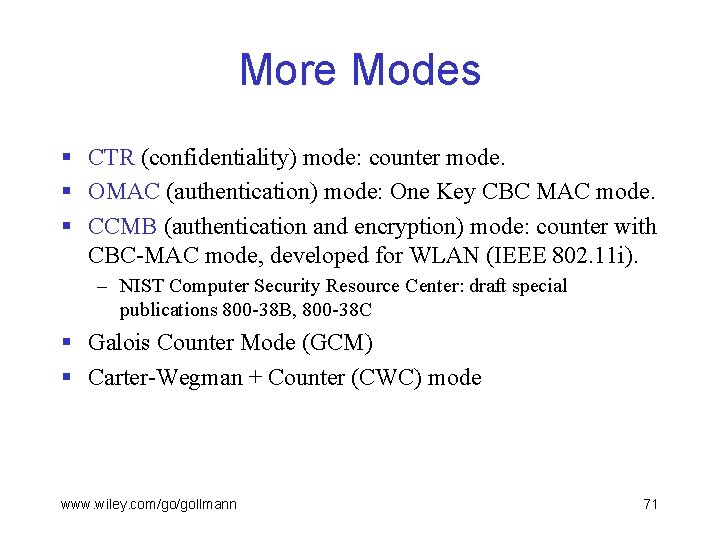 More Modes

▪ CTR (confidentiality) mode: counter mode.
▪ OMAC (authentication) mode: One Key CBC MAC mode.
▪ CCMB (authentication and encryption) mode: counter with CBC-MAC mode, developed for WLAN (IEEE 802.11i).
– NIST Computer Security Resource Center: draft special publications 800-38B, 800-38C
▪ Galois Counter Mode (GCM)
▪ Carter-Wegman + Counter (CWC) mode

www.wiley.com/go/gollmann

71